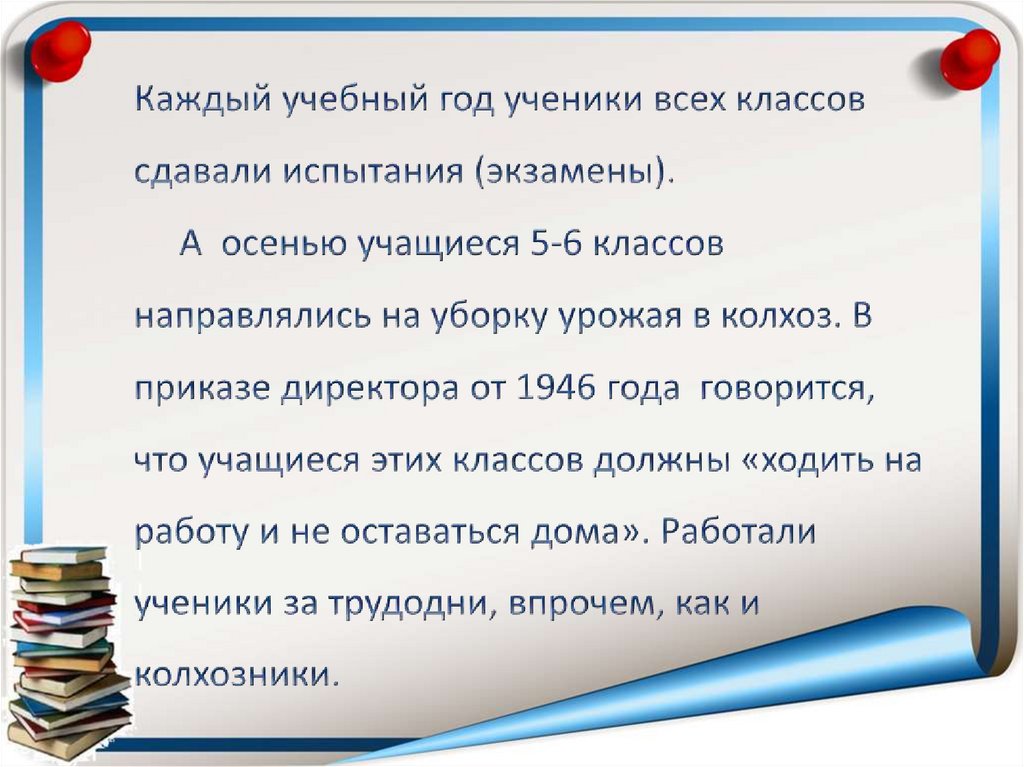 Каждый учебный год ученики всех классов сдавали испытания (экзамены).

А осенью учащиеся 5-6 классов направлялись на уборку урожая в колхоз. В приказе директора от 1946 года говорится, что учащиеся этих классов должны «ходить на работу и не оставаться дома». Работали ученики за трудодни, впрочем, как и колхозники.